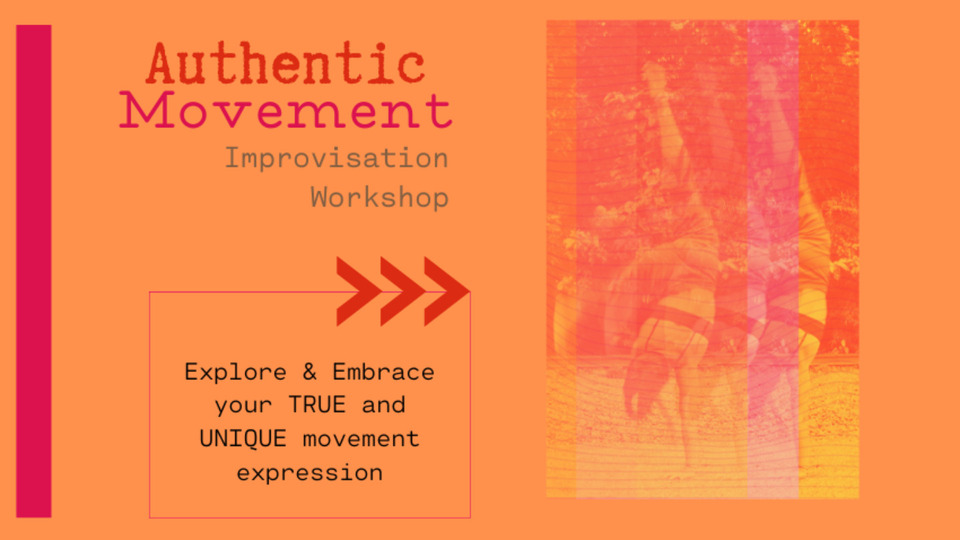 Authentic Movement

Improvisation Workshop

Explore & Embrace your TRUE and UNIQUE movement expression